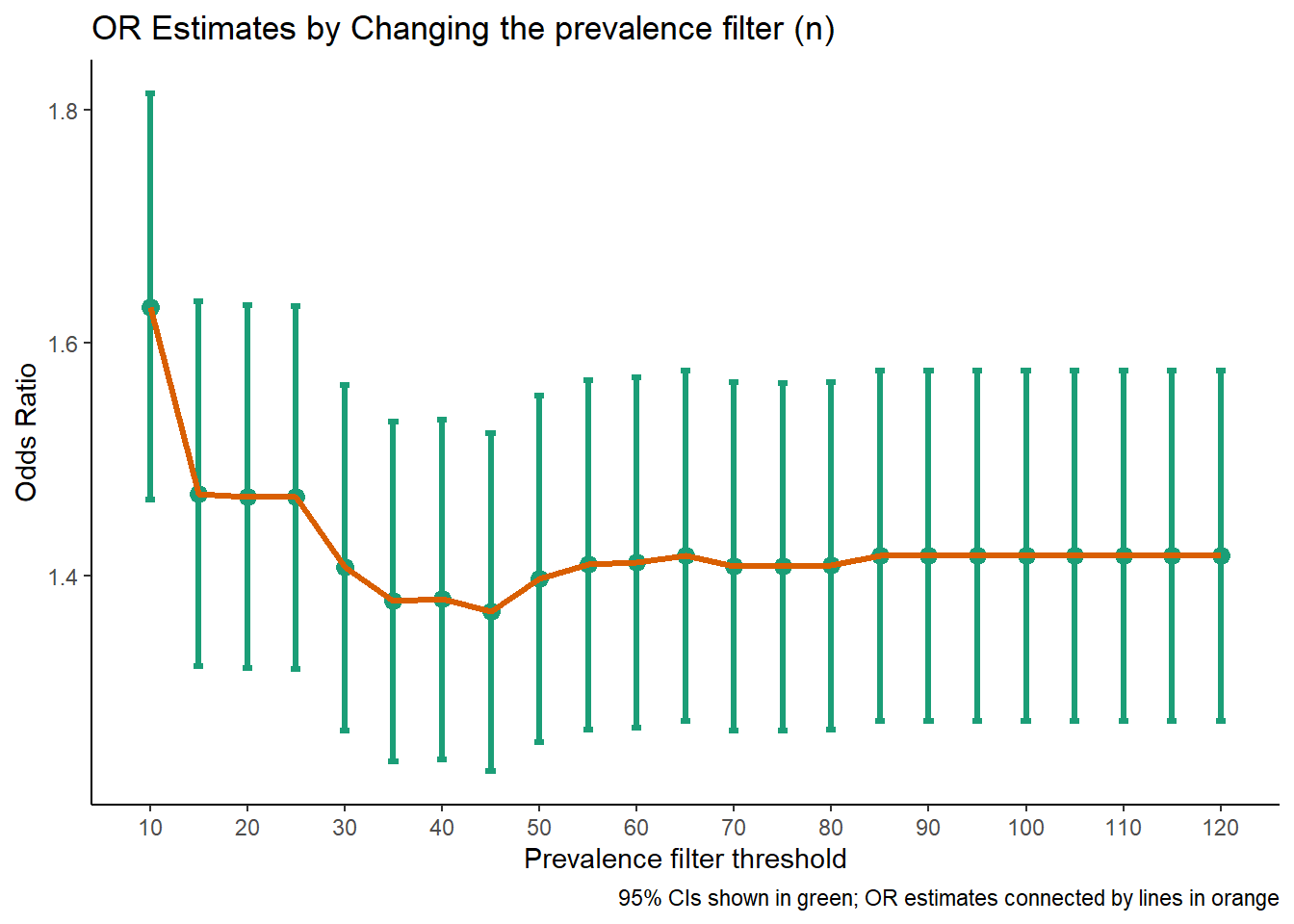 OR Estimates by Changing the prevalence filter (n)

Odds Ratio

1.8
1.6
1.4

10 20 30 40 50 60 70 80 90 100 110 120

Prevalence filter threshold

95% CIs shown in green; OR estimates connected by lines in orange